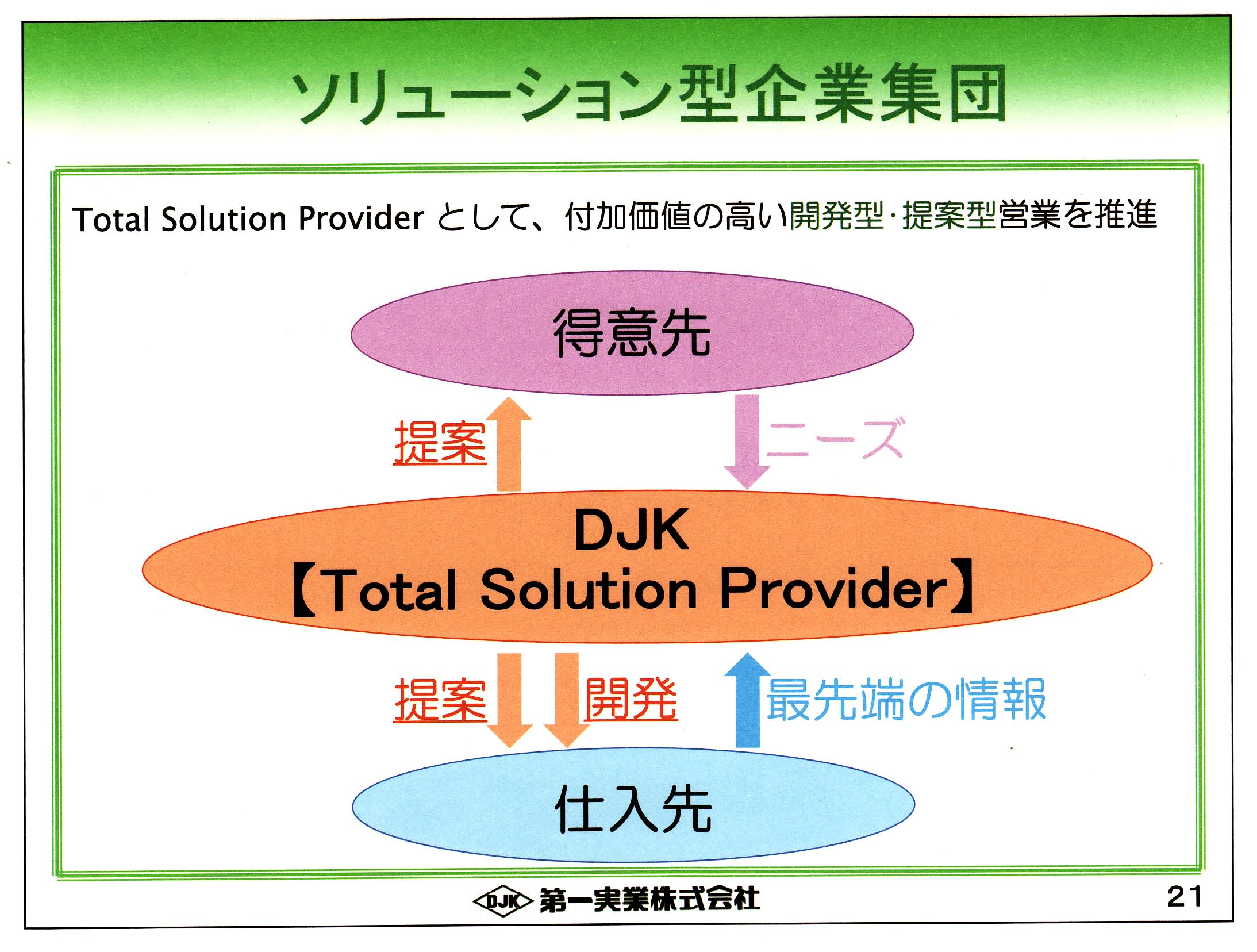 ソリューション型企業集団

Total Solution Provider として、付加価値の高い開発型･提案型営業を推進

得意先

提案

ニーズ

DJK
【Total Solution Provider】

提案

開発

最先端の情報

仕入先

DJK 第一実業株式会社

21